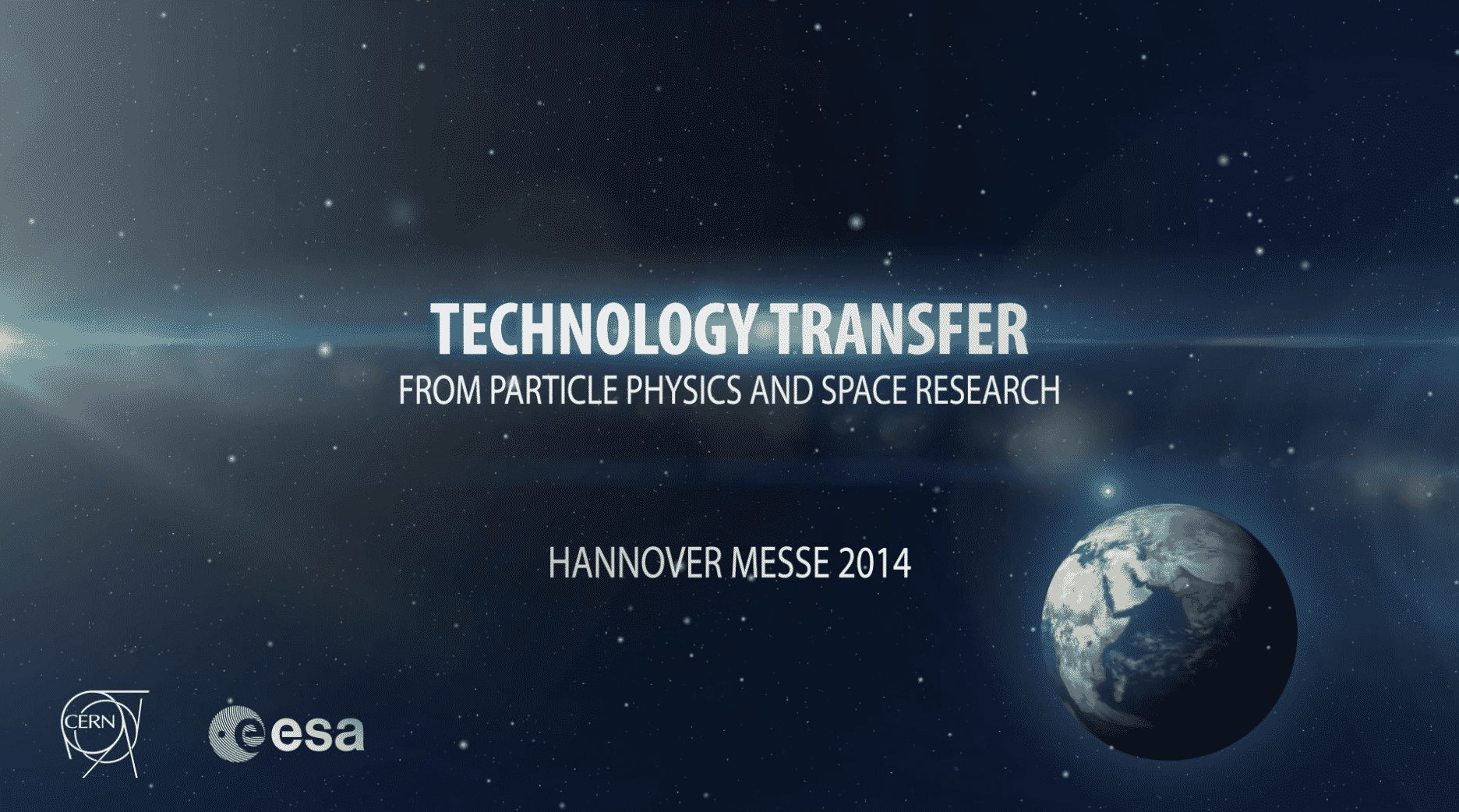 TECHNOLOGY TRANSFER
FROM PARTICLE PHYSICS AND SPACE RESEARCH

HANNOVER MESSE 2014

CERN

esa